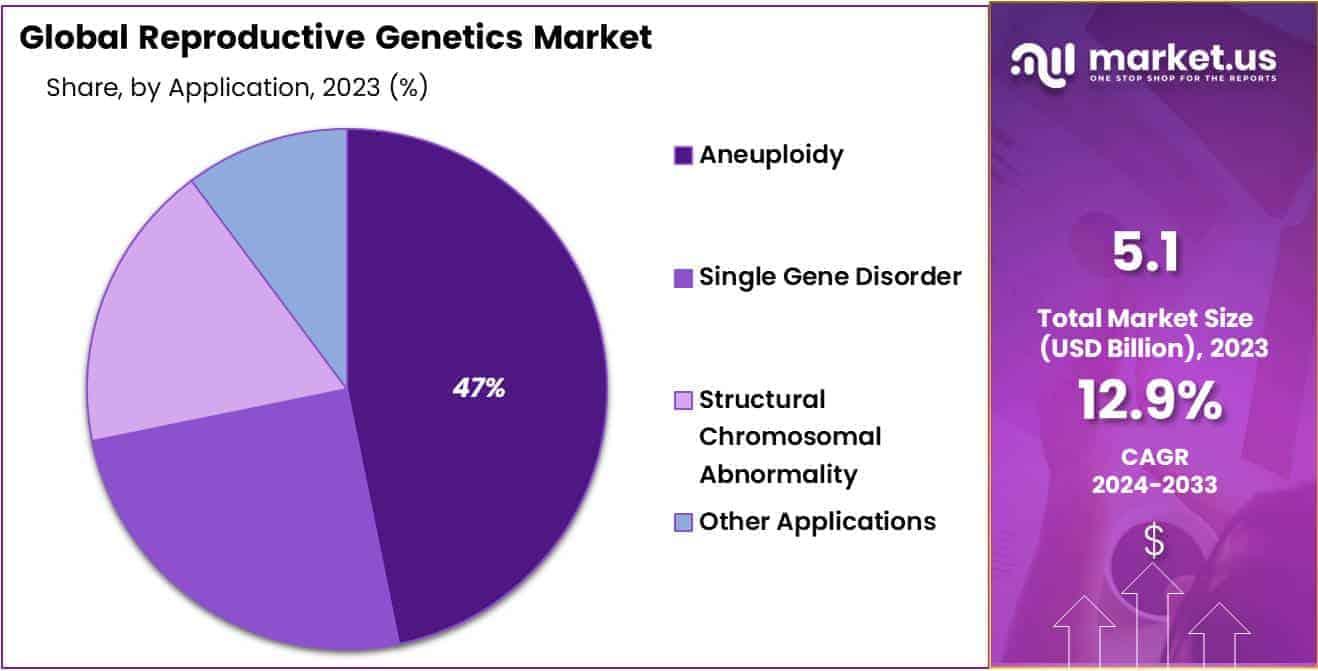 Global Reproductive Genetics Market

Share, by Application, 2023 (%)

47%

Aneuploidy

Single Gene Disorder

Structural Chromosomal Abnormality

Other Applications

market.us
ONE STOP SHOP FOR THE REPORTS

5.1

Total Market Size (USD Billion), 2023

12.9%

CAGR 2024-2033

$